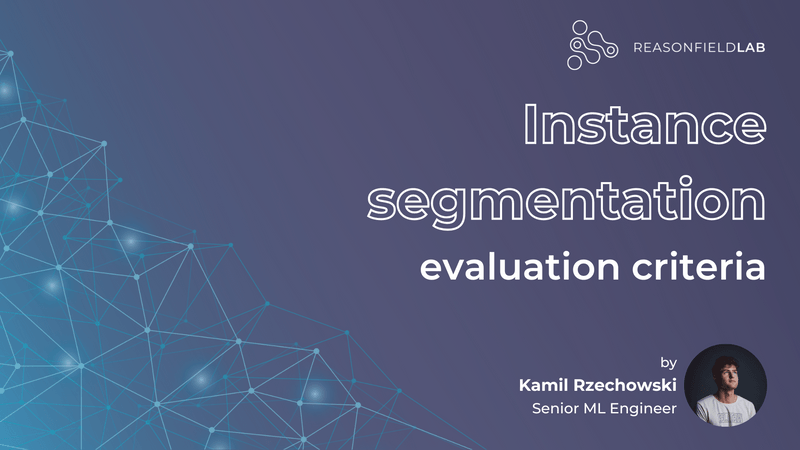 REASONFIELDLAB

Instance segmentation

evaluation criteria

by
Kamil Rzechowski
Senior ML Engineer